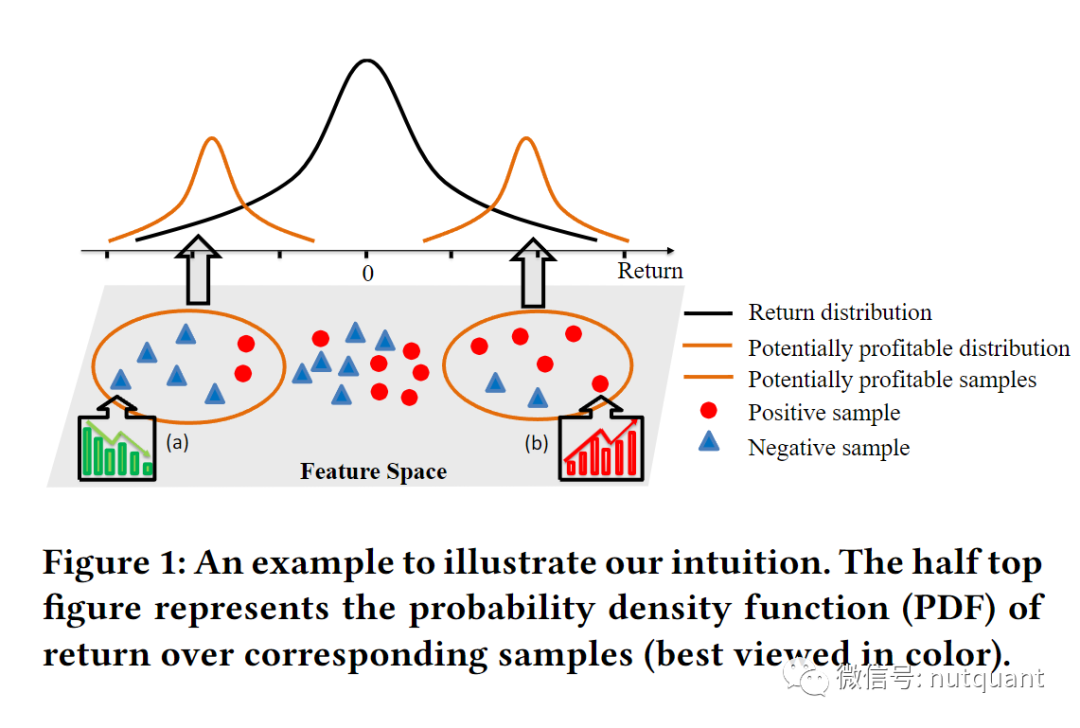 0

Return

Return distribution

Potentially profitable distribution

Potentially profitable samples

Positive sample

Negative sample

(a)

(b)

Feature Space

Figure 1: An example to illustrate our intuition. The half top figure represents the probability density function (PDF) of return over corresponding samples (best viewed in color).

微信号: nutquant